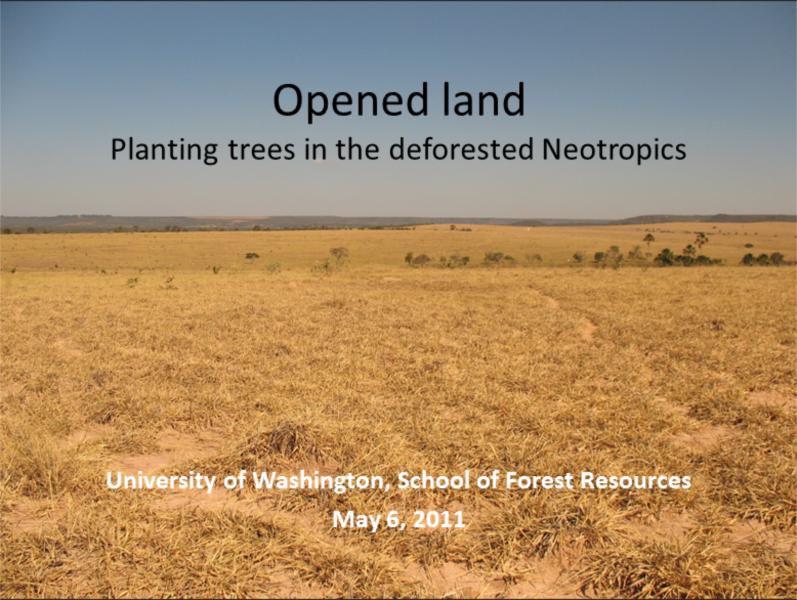 Opened land
Planting trees in the deforested Neotropics

University of Washington, School of Forest Resources
May 6, 2011